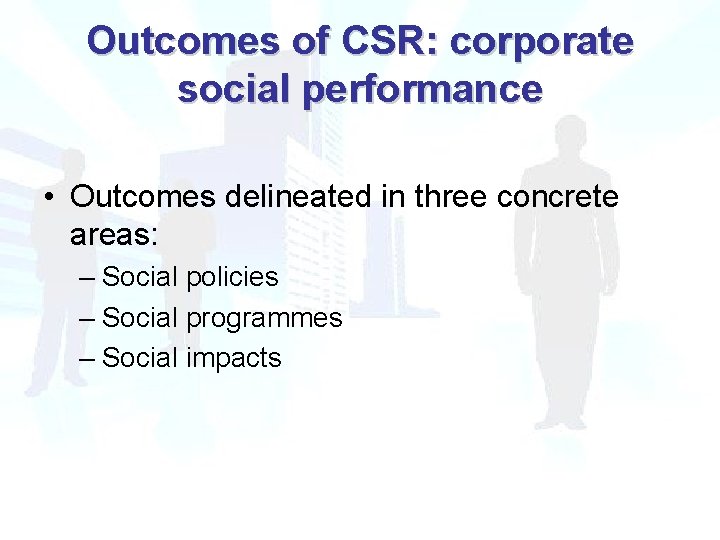 Outcomes of CSR: corporate social performance

• Outcomes delineated in three concrete areas:
– Social policies
– Social programmes
– Social impacts